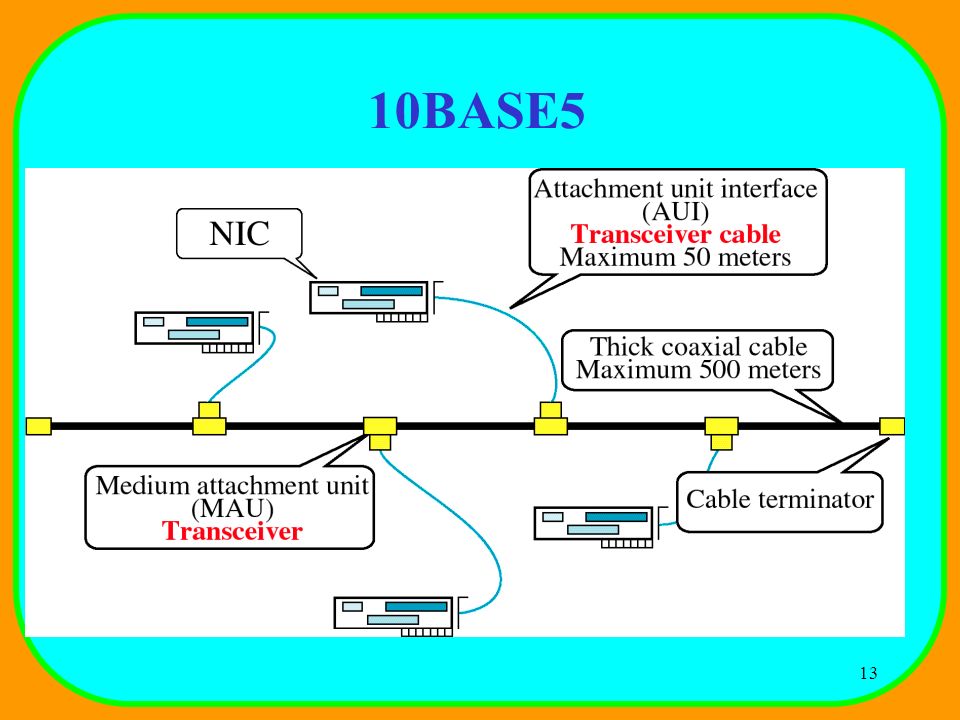 10BASE5

NIC

Attachment unit interface (AUI)
Transceiver cable
Maximum 50 meters

Thick coaxial cable
Maximum 500 meters

Medium attachment unit (MAU)
Transceiver

Cable terminator

13